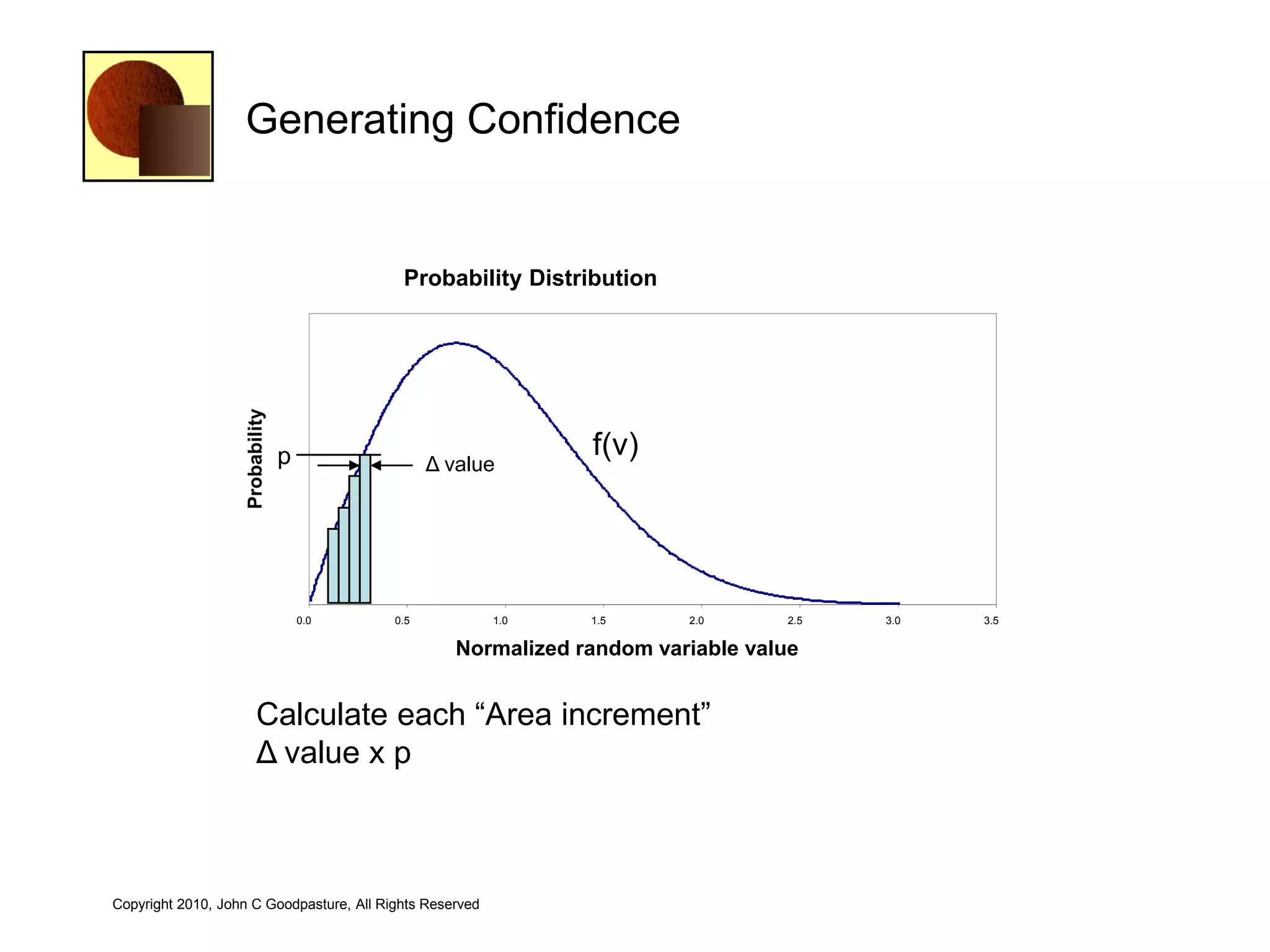 Generating Confidence

Probability Distribution

Probability

p

Δ value

f(v)

0.0
0.5
1.0
1.5
2.0
2.5
3.0
3.5

Normalized random variable value

Calculate each “Area increment”
Δ value x p

Copyright 2010, John C Goodpasture, All Rights Reserved